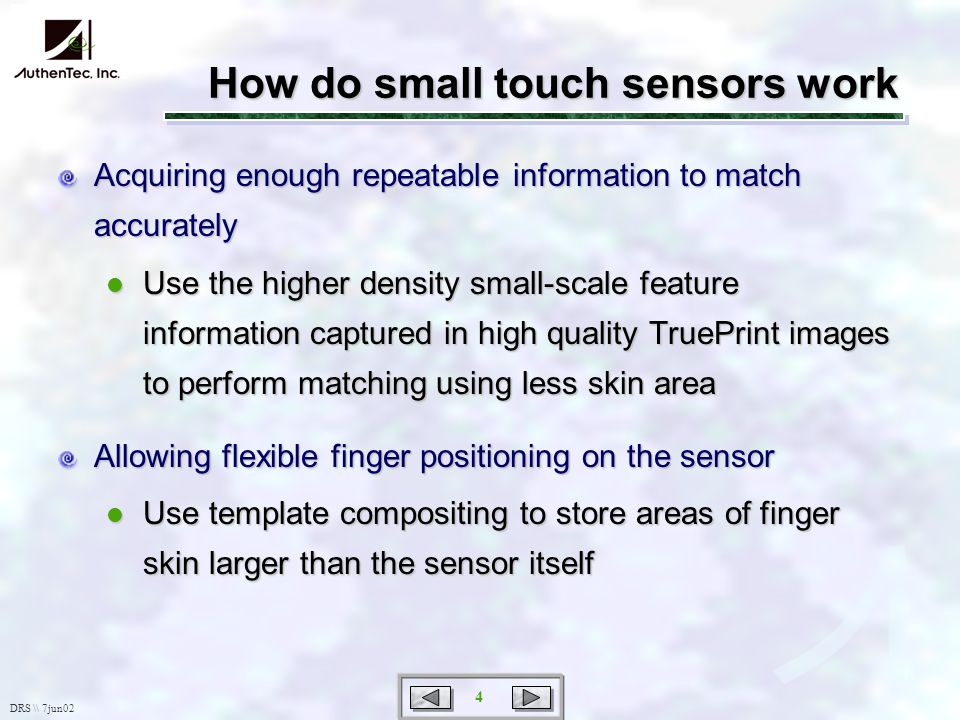 AuthenTec, Inc.

How do small touch sensors work

Acquiring enough repeatable information to match accurately

Use the higher density small-scale feature information captured in high quality TruePrint images to perform matching using less skin area

Allowing flexible finger positioning on the sensor

Use template compositing to store areas of finger skin larger than the sensor itself

DRS \\ 7jun02

4